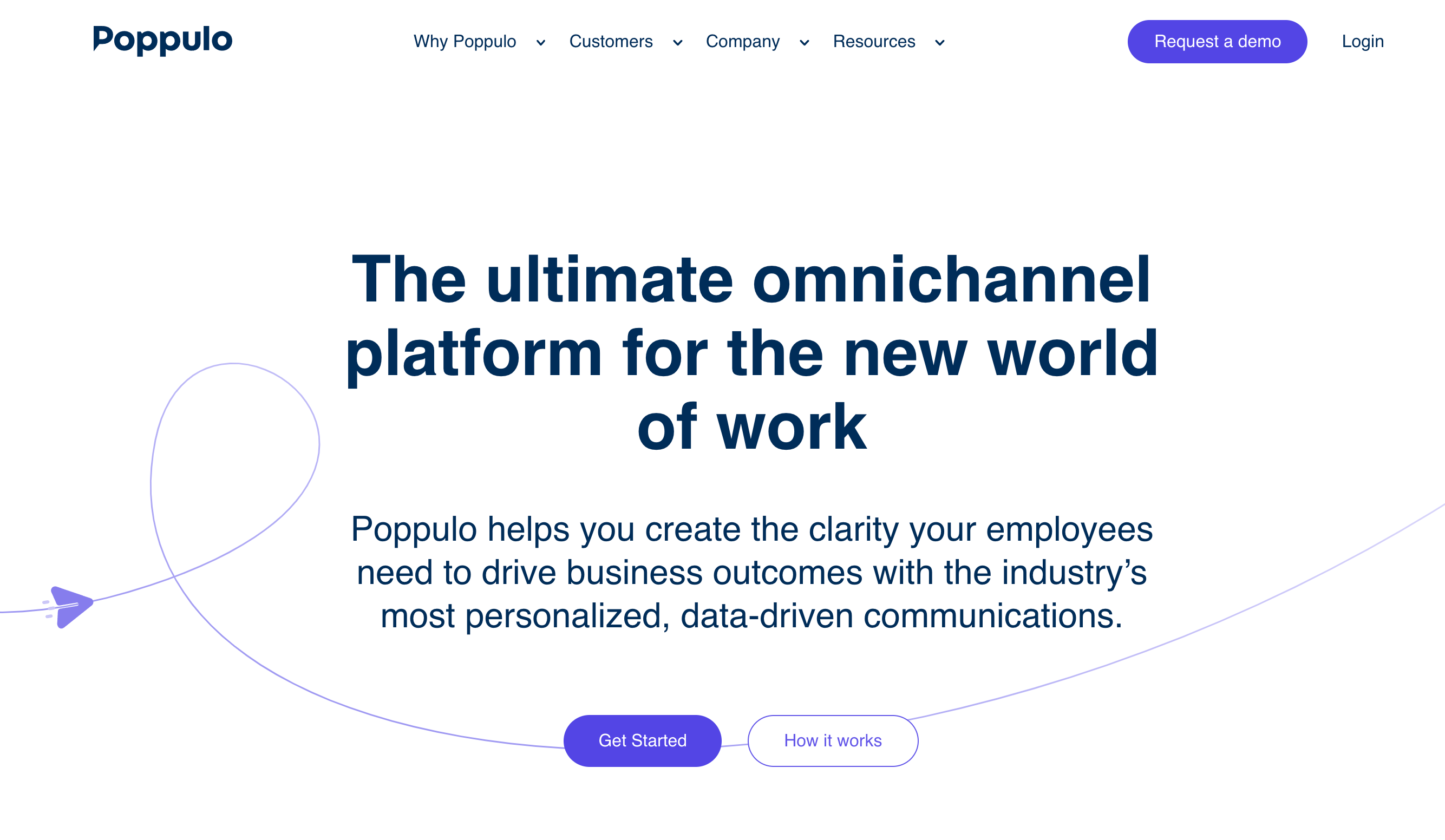 Poppulo

Why Poppulo Customers Company Resources

Request a demo Login

The ultimate omnichannel platform for the new world of work

Poppulo helps you create the clarity your employees need to drive business outcomes with the industry’s most personalized, data-driven communications.

Get Started How it works